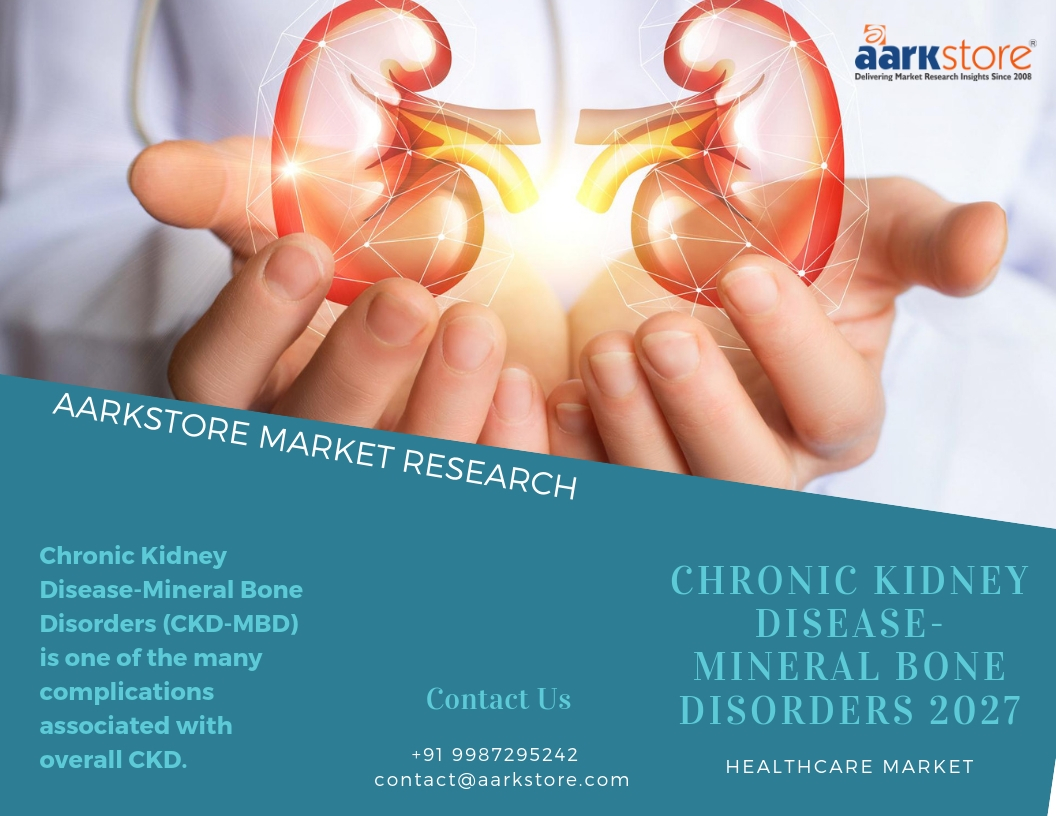 aarkstore®
Delivering Market Research Insights Since 2008

AARKSTORE MARKET RESEARCH

Chronic Kidney Disease-Mineral Bone Disorders (CKD-MBD) is one of the many complications associated with overall CKD.

Contact Us

+91 9987295242
contact@aarkstore.com

CHRONIC KIDNEY DISEASE-MINERAL BONE DISORDERS 2027

HEALTHCARE MARKET